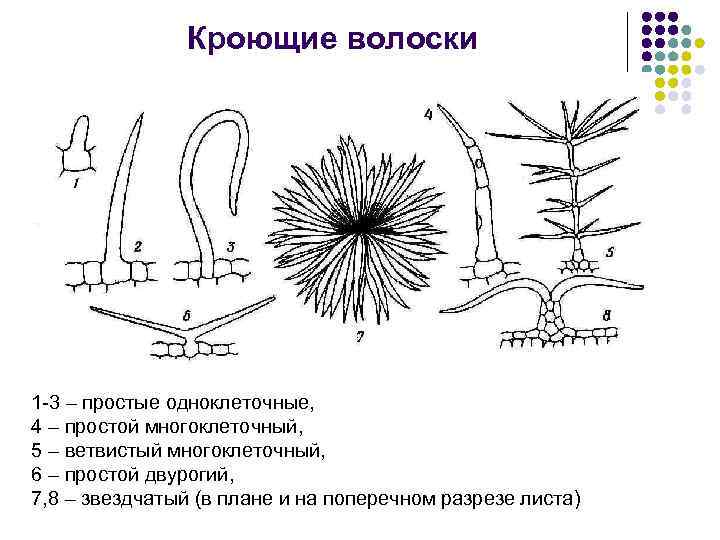 Кроющие волоски

1 2 3 4 5 6 7 8

1-3 – простые одноклеточные,
4 – простой многоклеточный,
5 – ветвистый многоклеточный,
6 – простой двурогий,
7,8 – звездчатый (в плане и на поперечном разрезе листа)